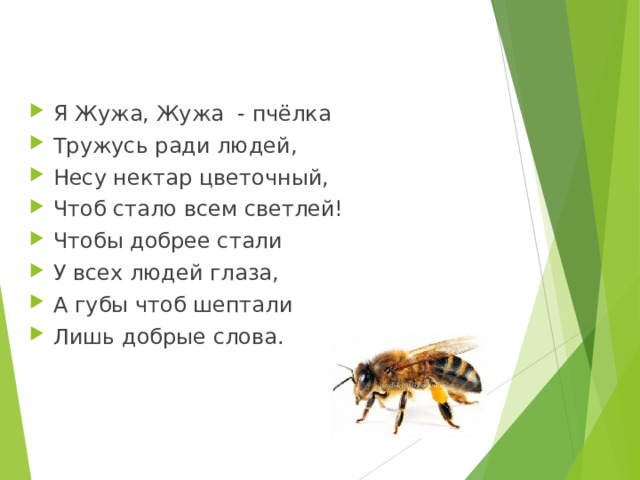 Я Жужа, Жужа - пчёлка
Тружусь ради людей,
Несу нектар цветочный,
Чтоб стало всем светлей!
Чтобы добрее стали
У всех людей глаза,
А губы чтоб шептали
Лишь добрые слова.